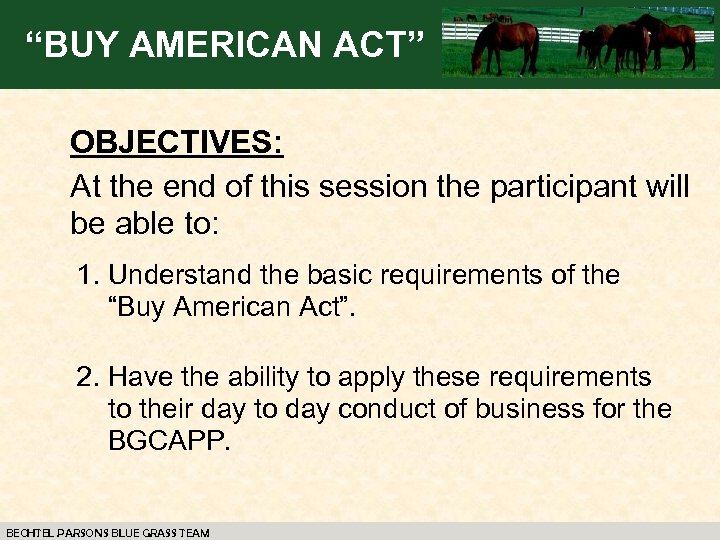 “BUY AMERICAN ACT”

OBJECTIVES:

At the end of this session the participant will be able to:

1. Understand the basic requirements of the “Buy American Act”.

2. Have the ability to apply these requirements to their day to day conduct of business for the BGCAPP.

BECHTEL PARSONS BLUE GRASS TEAM